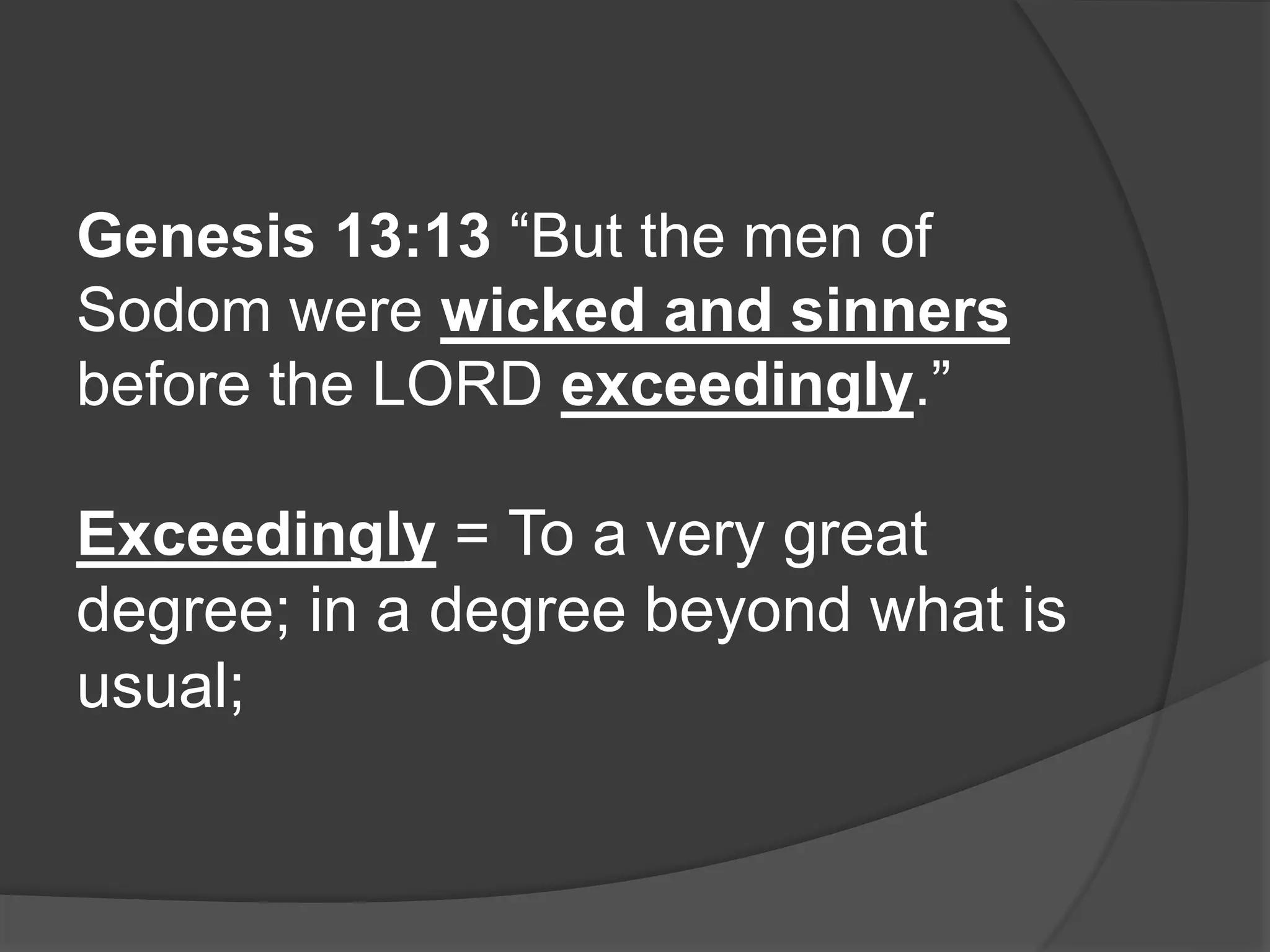 Genesis 13:13 “But the men of Sodom were wicked and sinners before the LORD exceedingly.”

Exceedingly = To a very great degree; in a degree beyond what is usual;